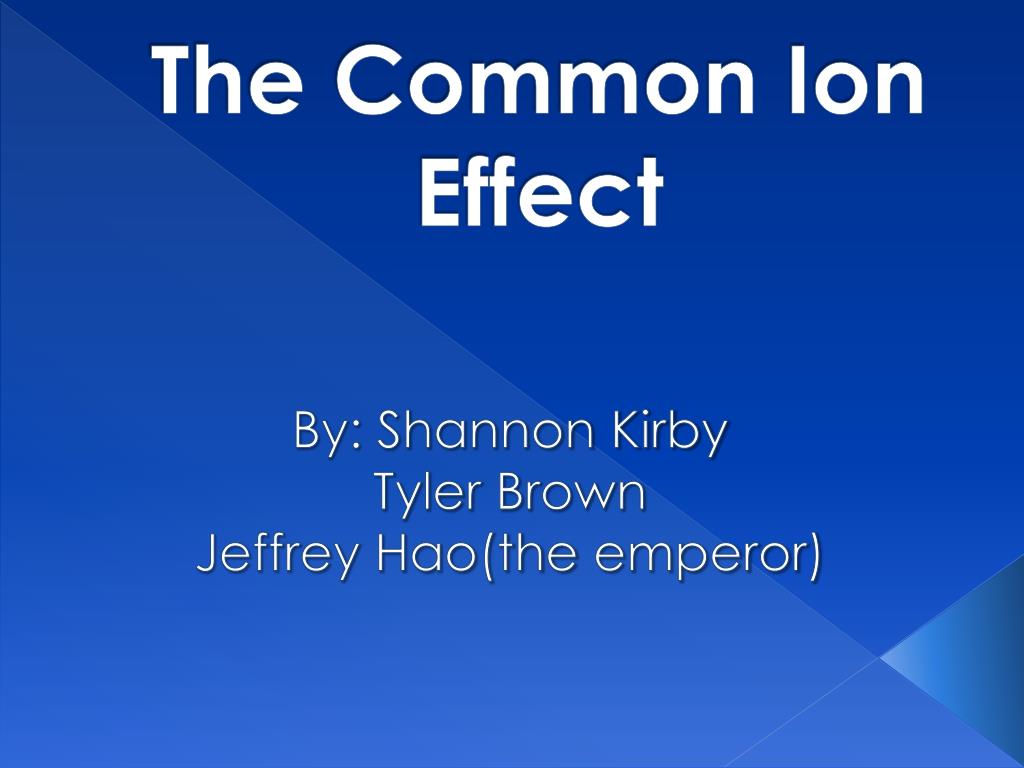 The Common Ion Effect

By: Shannon Kirby
Tyler Brown
Jeffrey Hao(the emperor)